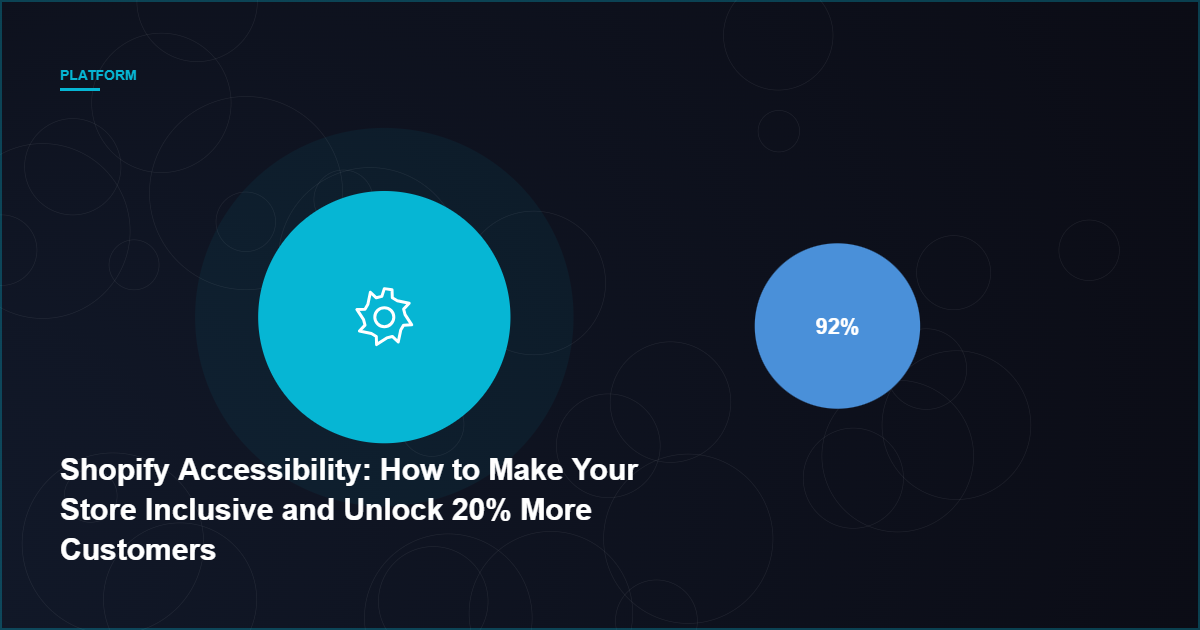 PLATFORM

92%

Shopify Accessibility: How to Make Your Store Inclusive and Unlock 20% More Customers